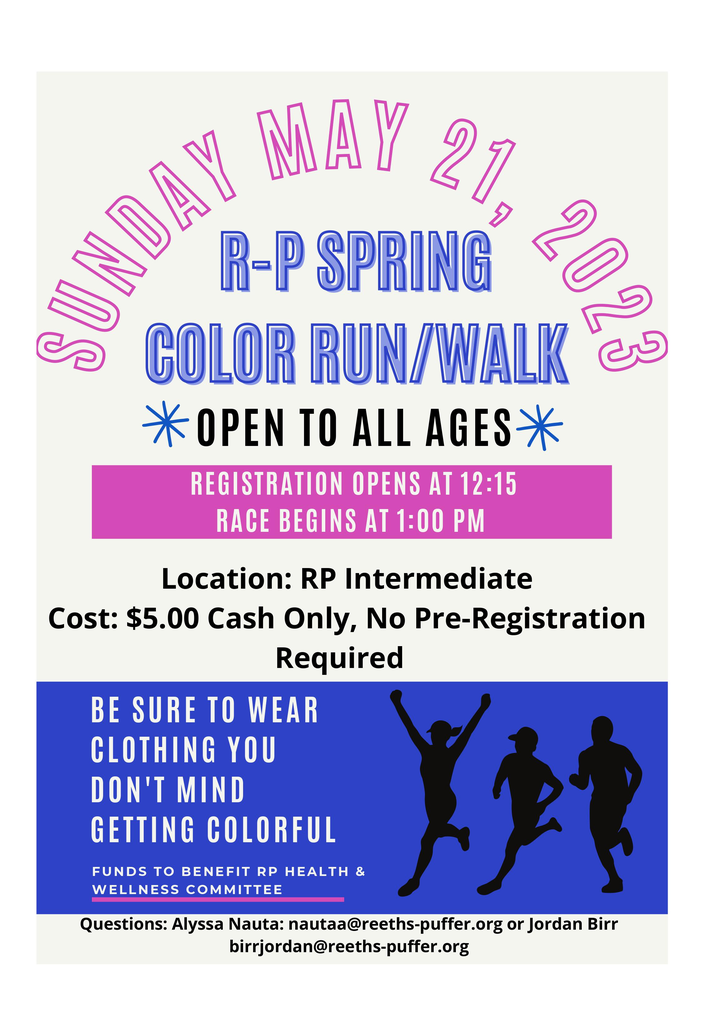 SUNDAY MAY 21, 2023

R-P SPRING
COLOR RUN/WALK

OPEN TO ALL AGES

REGISTRATION OPENS AT 12:15
RACE BEGINS AT 1:00 PM

Location: RP Intermediate
Cost: $5.00 Cash Only, No Pre-Registration Required

BE SURE TO WEAR CLOTHING YOU DON'T MIND GETTING COLORFUL

FUNDS TO BENEFIT RP HEALTH & WELLNESS COMMITTEE

Questions: Alyssa Nauta: nautaa@reeths-puffer.org or Jordan Birr birrjordan@reeths-puffer.org